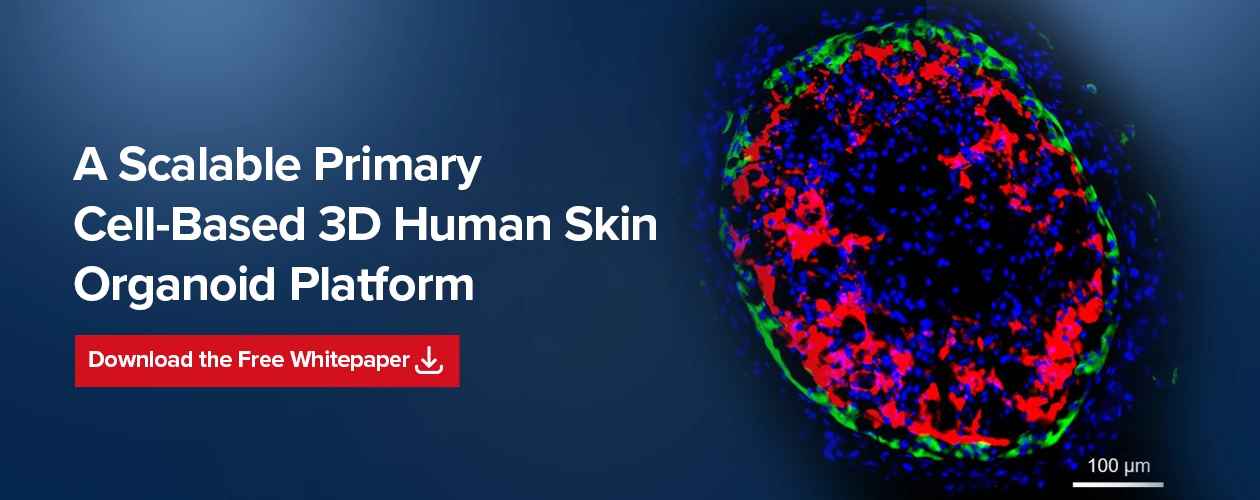 A Scalable Primary Cell-Based 3D Human Skin Organoid Platform

Download the Free Whitepaper

100 µm